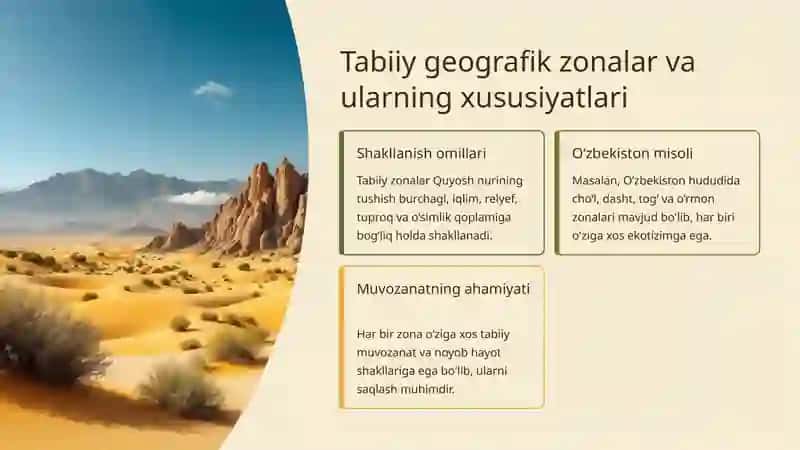 Tabiiy geografik zonalar va ularning xususiyatlari

Shakllanish omillari

Tabiiy zonalar Quyosh nurining tushish burchagi, iqlim, relyef, tuproq va o'simlik qoplamiga bog'liq holda shakllanadi.

O'zbekiston misoli

Masalan, O'zbekiston hududida cho'l, dasht, tog' va o'rmon zonalari mavjud bo'lib, har biri o'ziga xos ekotizimga ega.

Muvozanatning ahamiyati

Har bir zona o'ziga xos tabiiy muvozanat va noyob hayot shakllariga ega bo'lib, ularni saqlash muhimdir.